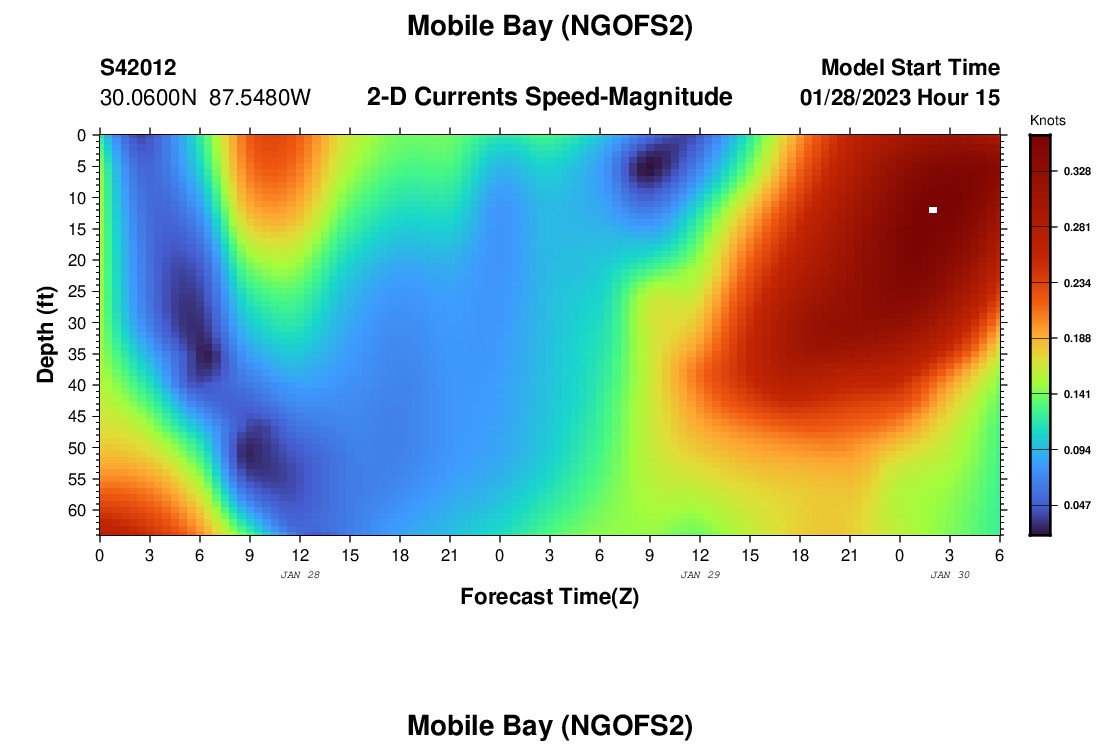 Mobile Bay (NGOFS2)

S42012
30.0600N 87.5480W

2-D Currents Speed-Magnitude

Model Start Time
01/28/2023 Hour 15

Knots
0.328
0.281
0.234
0.188
0.141
0.094
0.047

Depth (ft)
0
5
10
15
20
25
30
35
40
45
50
55
60

0 3 6 9 12 15 18 21 0 3 6 9 12 15 18 21 0 3 6
JAN 28
JAN 29
JAN 30

Forecast Time(Z)

Mobile Bay (NGOFS2)